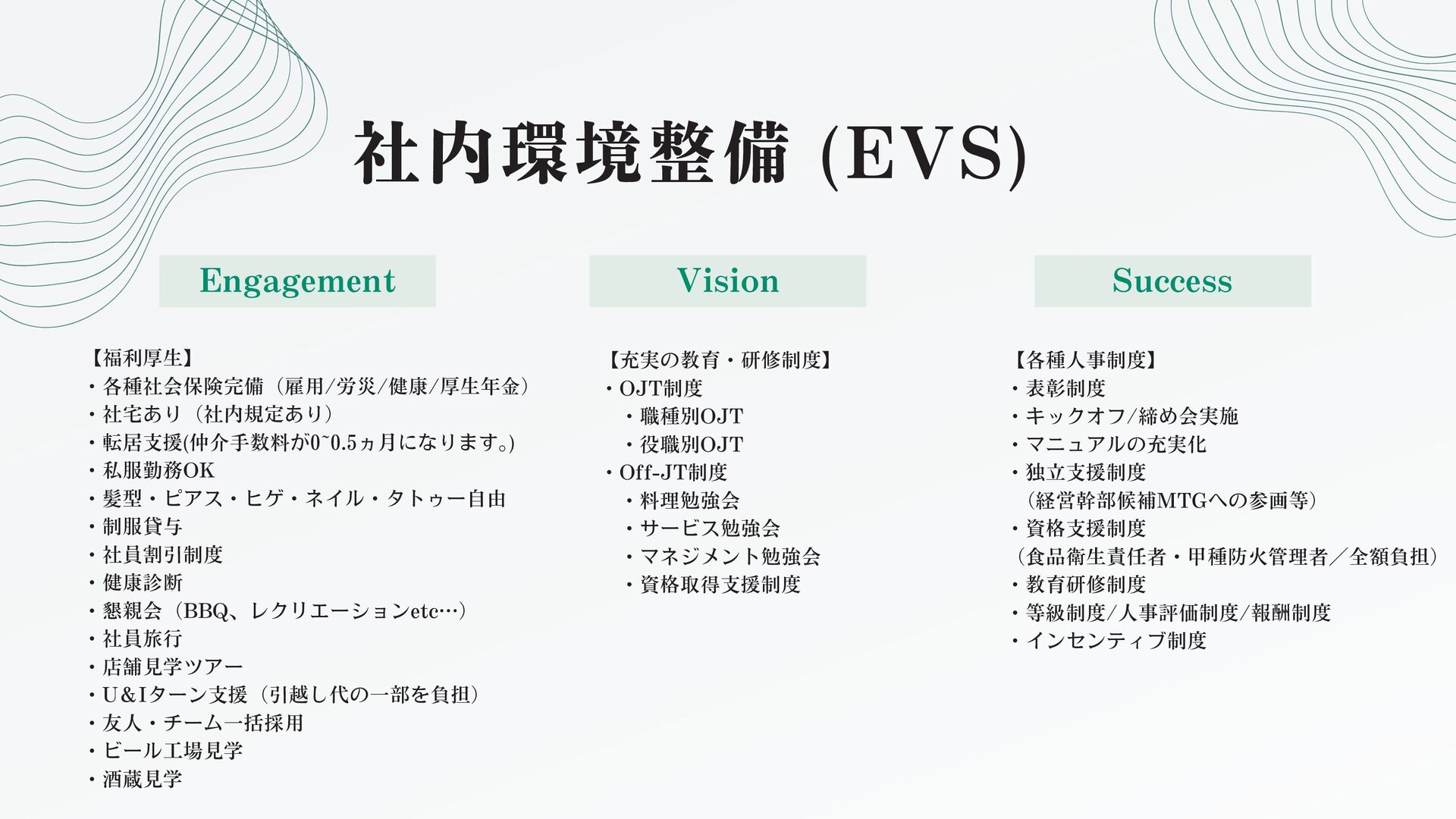 社内環境整備 (EVS)

Engagement

【福利厚生】
・各種社会保険完備（雇用/労災/健康/厚生年金）
・社宅あり（社内規定あり）
・転居支援(仲介手数料が0~0.5ヵ月になります。)
・私服勤務OK
・髪型・ピアス・ヒゲ・ネイル・タトゥー自由
・制服貸与
・社員割引制度
・健康診断
・懇親会（BBQ、レクリエーションetc…）
・社員旅行
・店舗見学ツアー
・U&Iターン支援（引越し代の一部を負担）
・友人・チーム一括採用
・ビール工場見学
・酒蔵見学

Vision

【充実の教育・研修制度】
・OJT制度
・職種別OJT
・役職別OJT
・Off-JT制度
・料理勉強会
・サービス勉強会
・マネジメント勉強会
・資格取得支援制度

Success

【各種人事制度】
・表彰制度
・キックオフ/締め会実施
・マニュアルの充実化
・独立支援制度
（経営幹部候補MTGへの参画等）
・資格支援制度
（食品衛生責任者・甲種防火管理者／全額負担）
・教育研修制度
・等級制度/人事評価制度/報酬制度
・インセンティブ制度